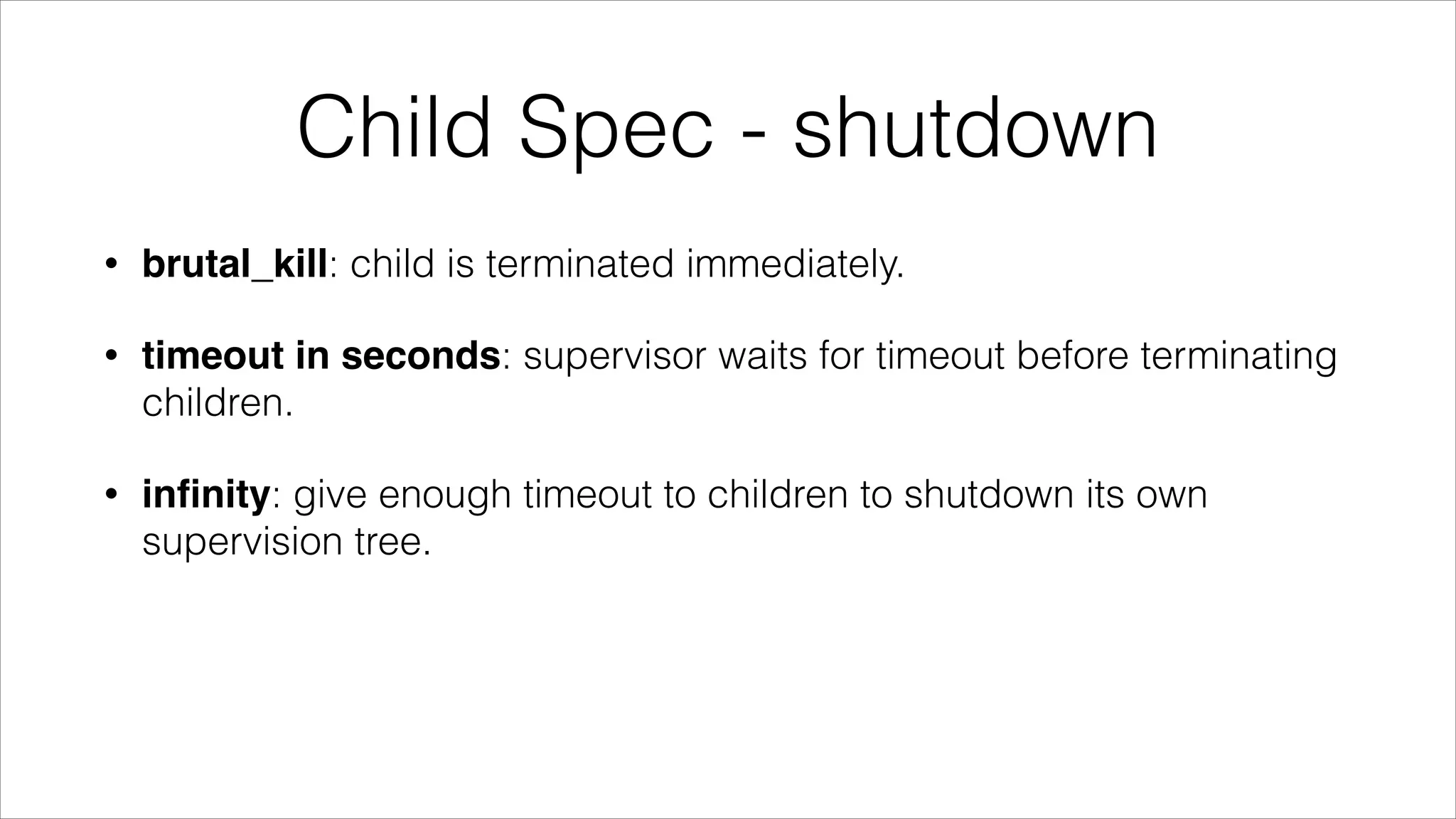 Child Spec - shutdown

• brutal_kill: child is terminated immediately.

• timeout in seconds: supervisor waits for timeout before terminating children.

• infinity: give enough timeout to children to shutdown its own supervision tree.